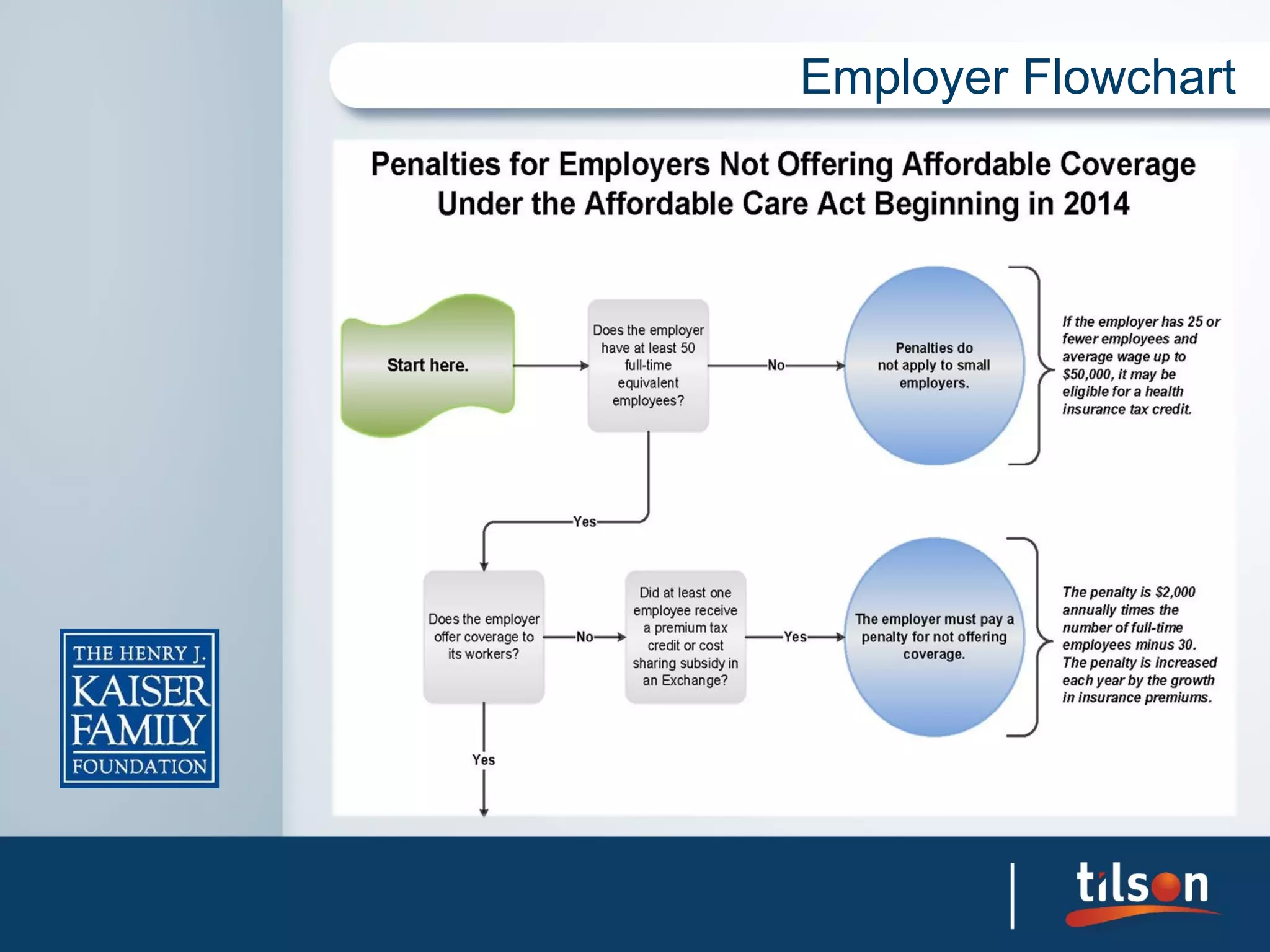 Employer Flowchart

Penalties for Employers Not Offering Affordable Coverage Under the Affordable Care Act Beginning in 2014

Start here.

Does the employer have at least 50 full-time equivalent employees?

No

Penalties do not apply to small employers.

If the employer has 25 or fewer employees and average wage up to $50,000, it may be eligible for a health insurance tax credit.

Yes

Does the employer offer coverage to its workers?

No

Did at least one employee receive a premium tax credit or cost sharing subsidy in an Exchange?

Yes

The employer must pay a penalty for not offering coverage.

The penalty is $2,000 annually times the number of full-time employees minus 30. The penalty is increased each year by the growth in insurance premiums.

Yes

THE HENRY J. KAISER FAMILY FOUNDATION

tilson